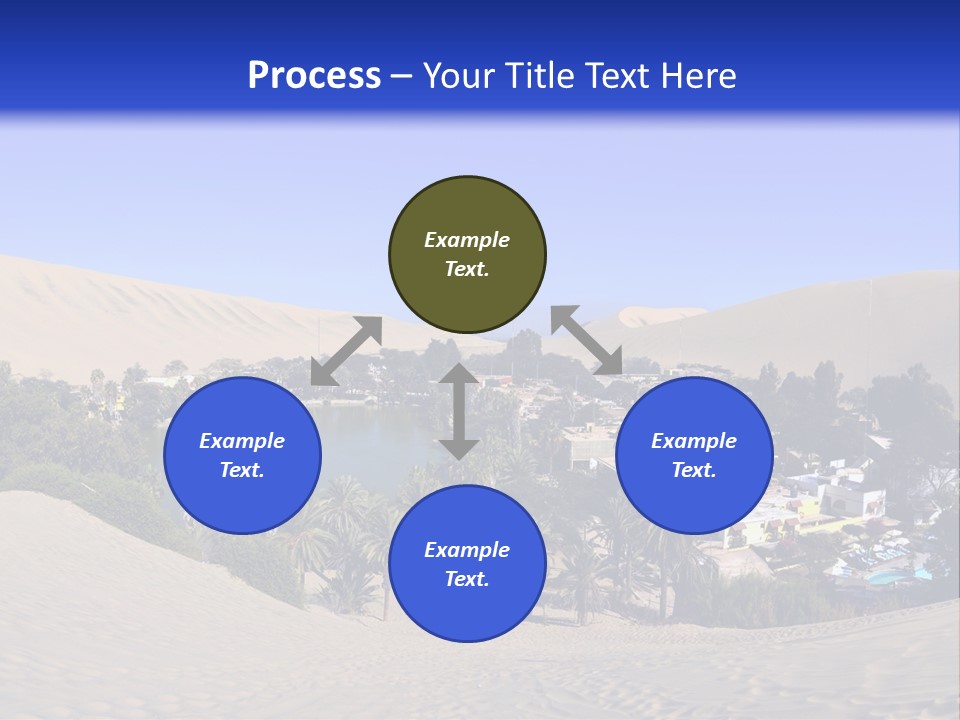 Process – Your Title Text Here

Example Text.

Example Text.

Example Text.

Example Text.